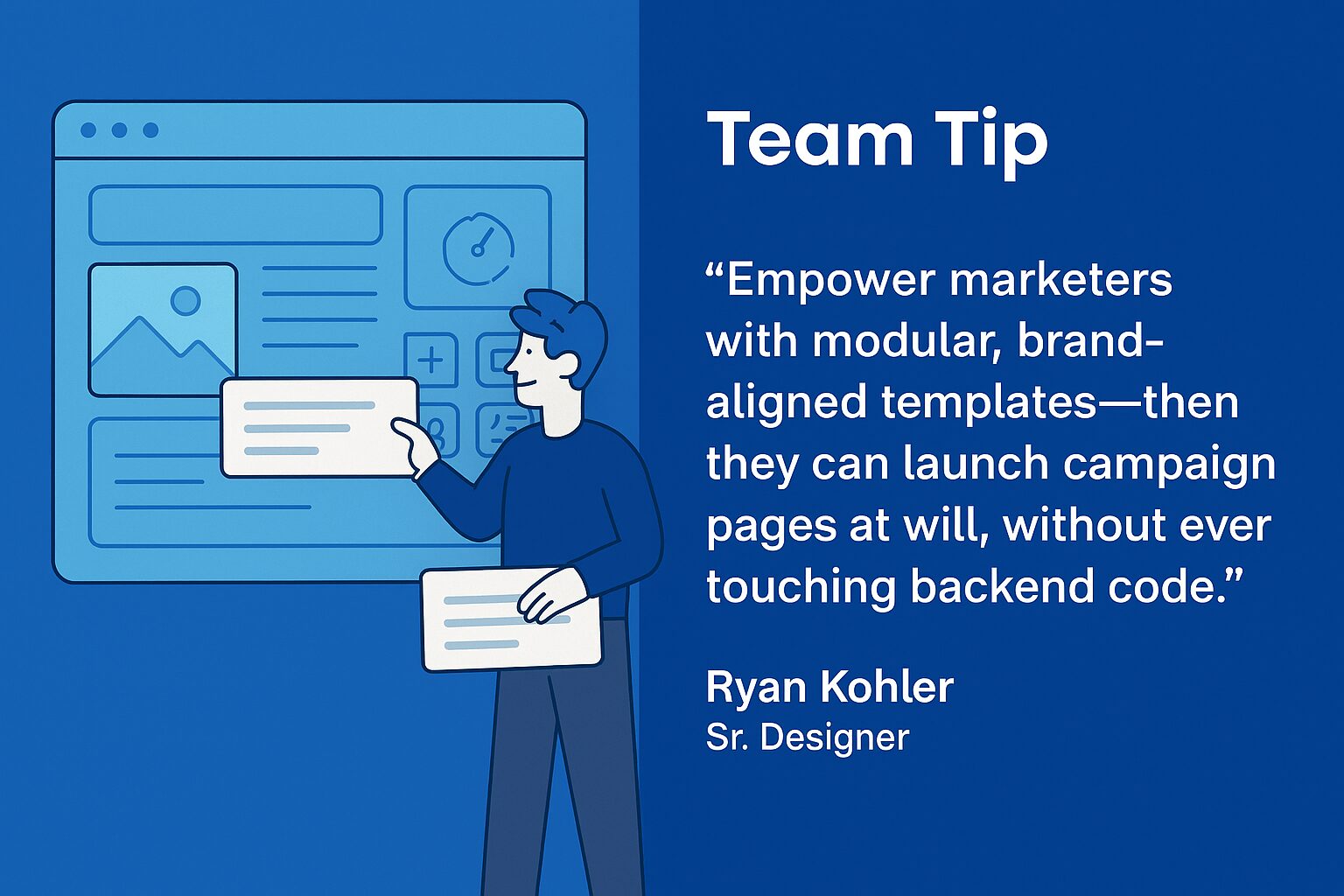 Team Tip

“Empower marketers with modular, brand-aligned templates—then they can launch campaign pages at will, without ever touching backend code.”

Ryan Kohler
Sr. Designer